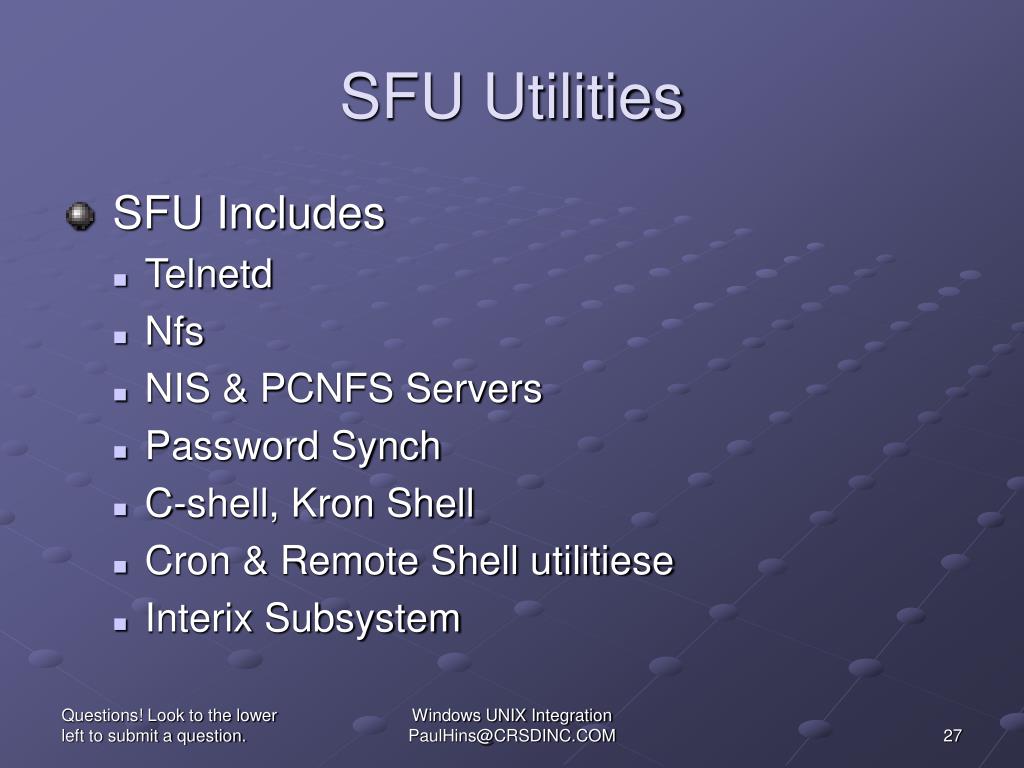 SFU Utilities

SFU Includes

Telnetd

Nfs

NIS & PCNFS Servers

Password Synch

C-shell, Kron Shell

Cron & Remote Shell utilitiese

Interix Subsystem

Questions! Look to the lower left to submit a question.

Windows UNIX Integration
PaulHins@CRSDINC.COM

27